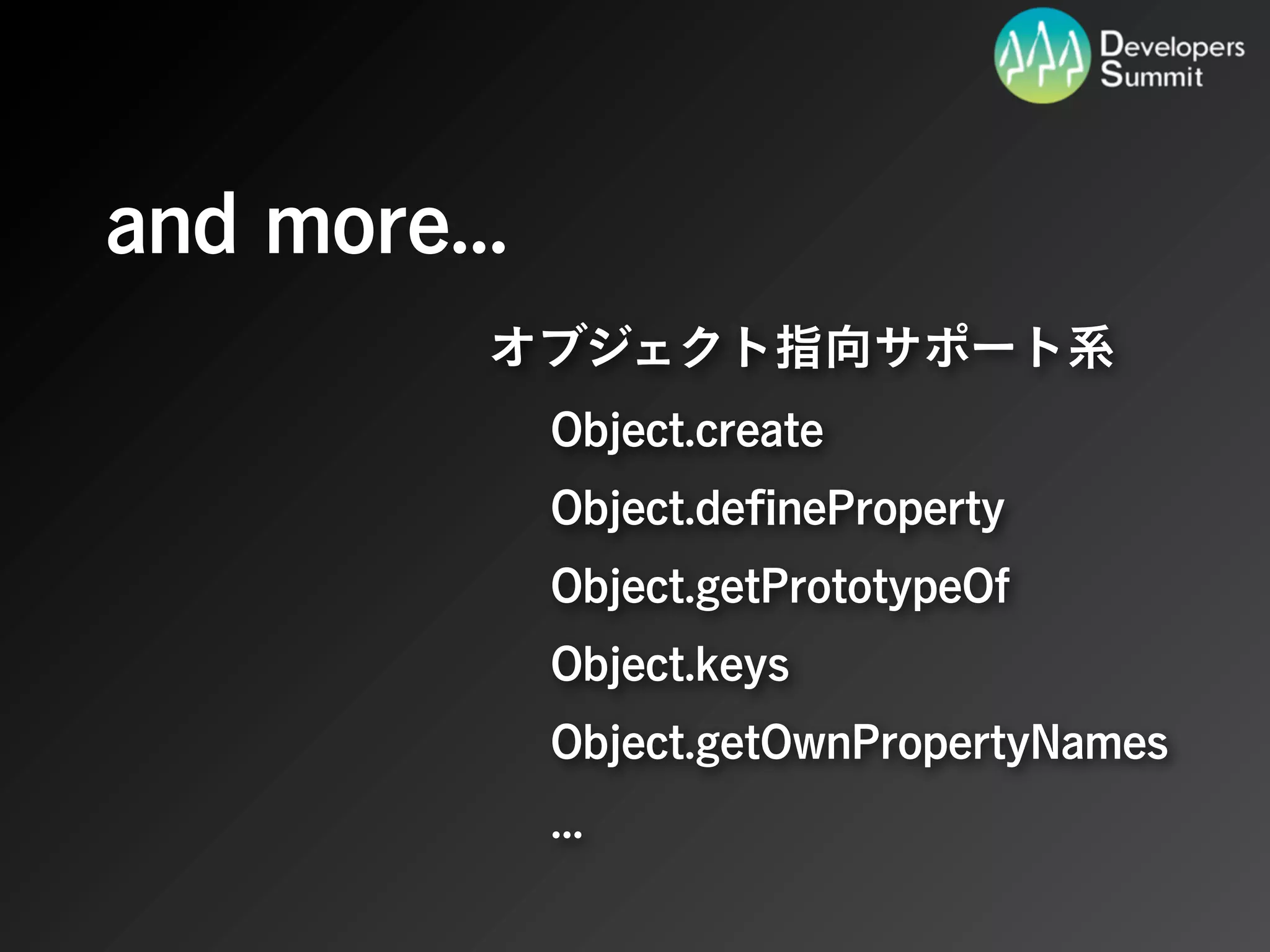 Developers Summit

and more...

オブジェクト指向サポート系

Object.create

Object.defineProperty

Object.getPrototypeOf

Object.keys

Object.getOwnPropertyNames

...